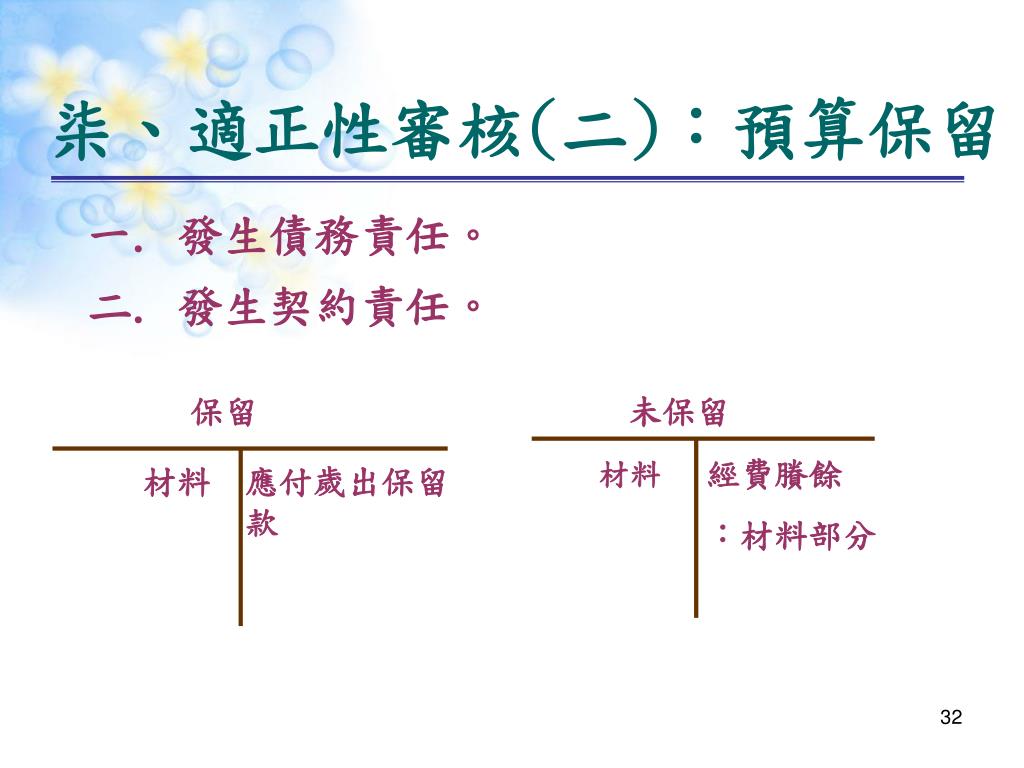 柒、適正性審核(二)：預算保留

一. 發生債務責任。

二. 發生契約責任。

保留

| 材料 | 應付歲出保留款 |
|---|---|

未保留

| 材料 | 經費賸餘：材料部分 |
|---|---|

32